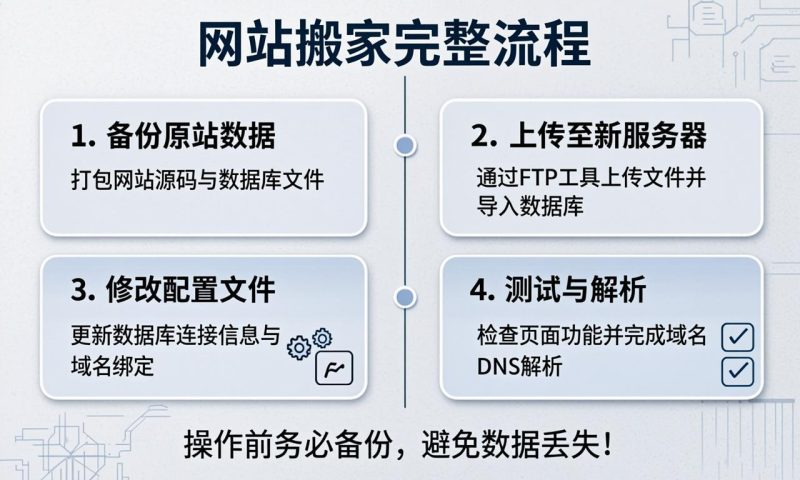 网站搬家完整流程

1. 备份原站数据

打包网站源码与数据库文件

2. 上传至新服务器

通过FTP工具上传文件并导入数据库

3. 修改配置文件

更新数据库连接信息与域名绑定

4. 测试与解析

检查页面功能并完成域名DNS解析

操作前务必备份，避免数据丢失！